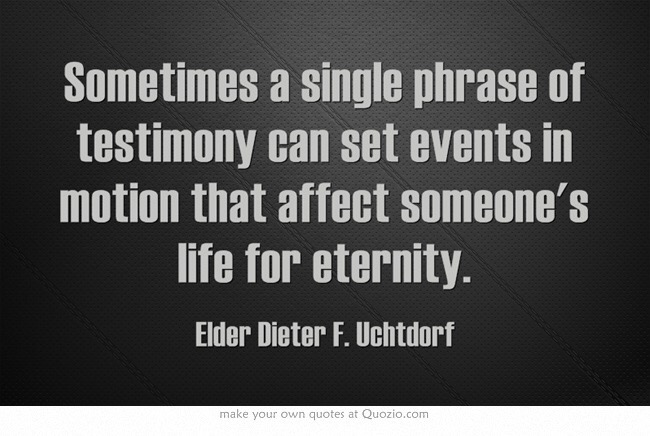 Sometimes a single phrase of testimony can set events in motion that affect someone's life for eternity.

Elder Dieter F. Uchtdorf

make your own quotes at Quozio.com